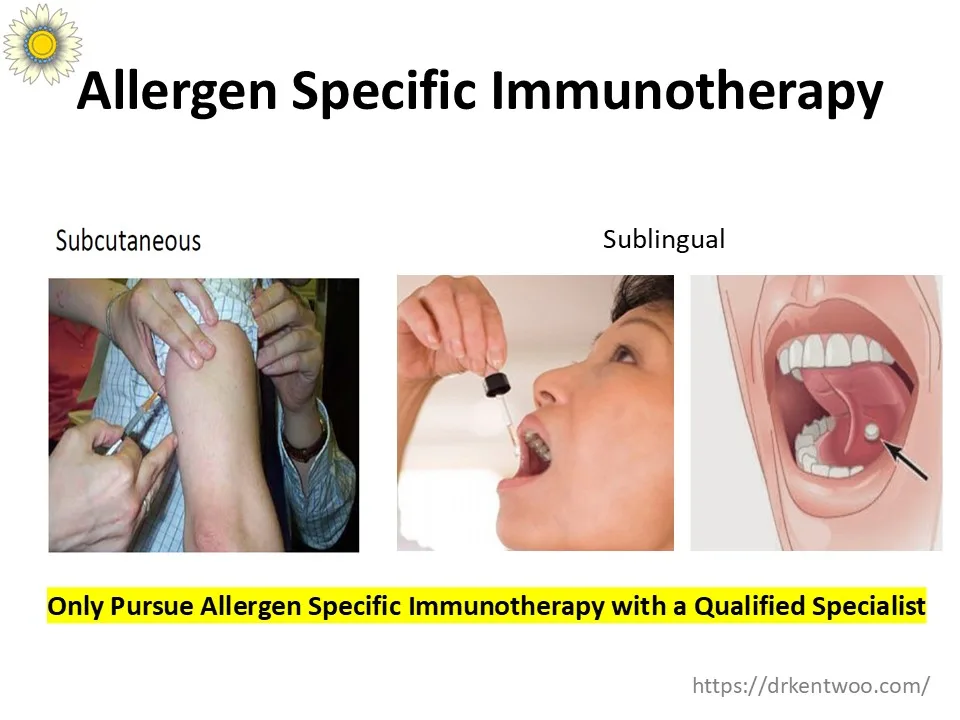 Allergen Specific Immunotherapy

Subcutaneous

Sublingual

Only Pursue Allergen Specific Immunotherapy with a Qualified Specialist

https://drkentwoo.com/